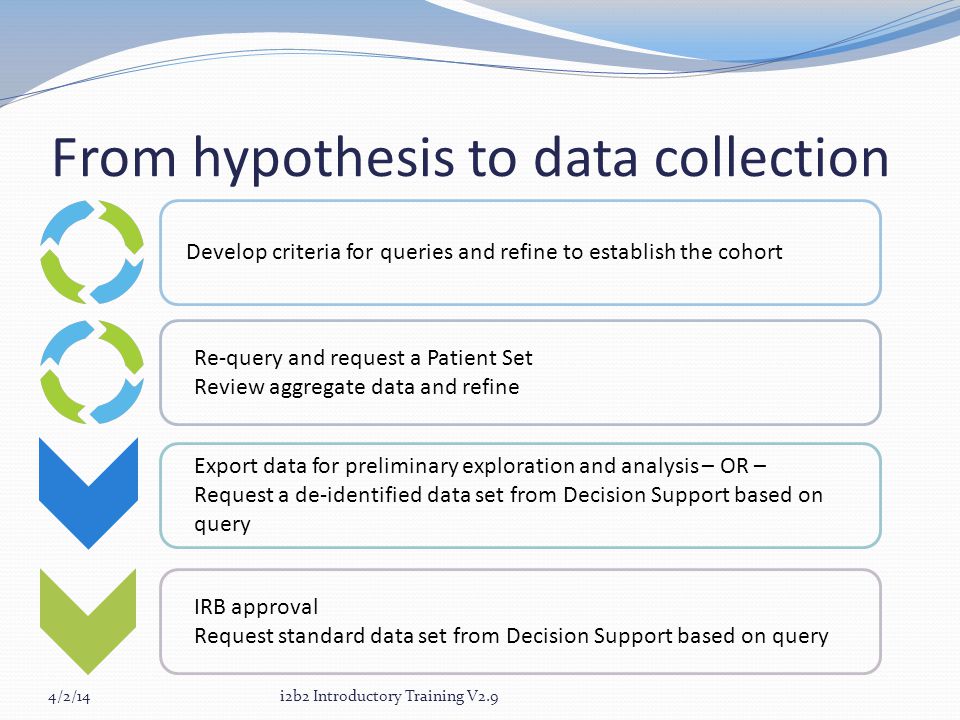 From hypothesis to data collection

Develop criteria for queries and refine to establish the cohort

Re-query and request a Patient Set
Review aggregate data and refine

Export data for preliminary exploration and analysis – OR –
Request a de-identified data set from Decision Support based on query

IRB approval
Request standard data set from Decision Support based on query

4/2/14

i2b2 Introductory Training V2.9